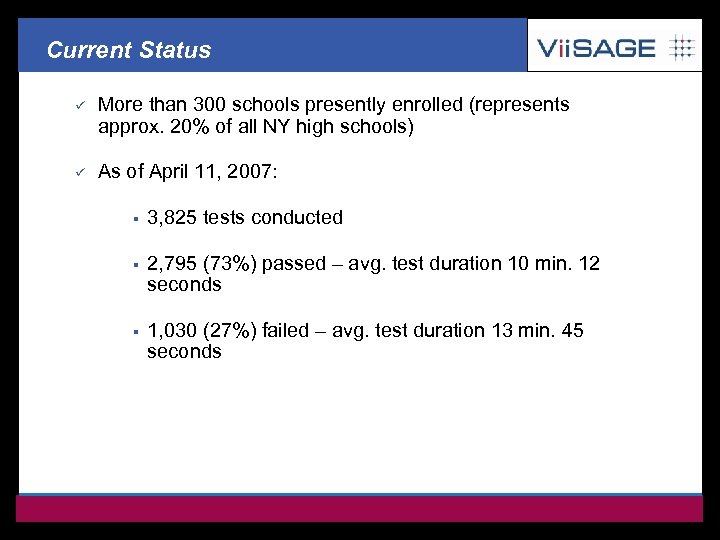 Current Status

ViiSAGE

✓ More than 300 schools presently enrolled (represents approx. 20% of all NY high schools)

✓ As of April 11, 2007:

▪ 3,825 tests conducted

▪ 2,795 (73%) passed – avg. test duration 10 min. 12 seconds

▪ 1,030 (27%) failed – avg. test duration 13 min. 45 seconds